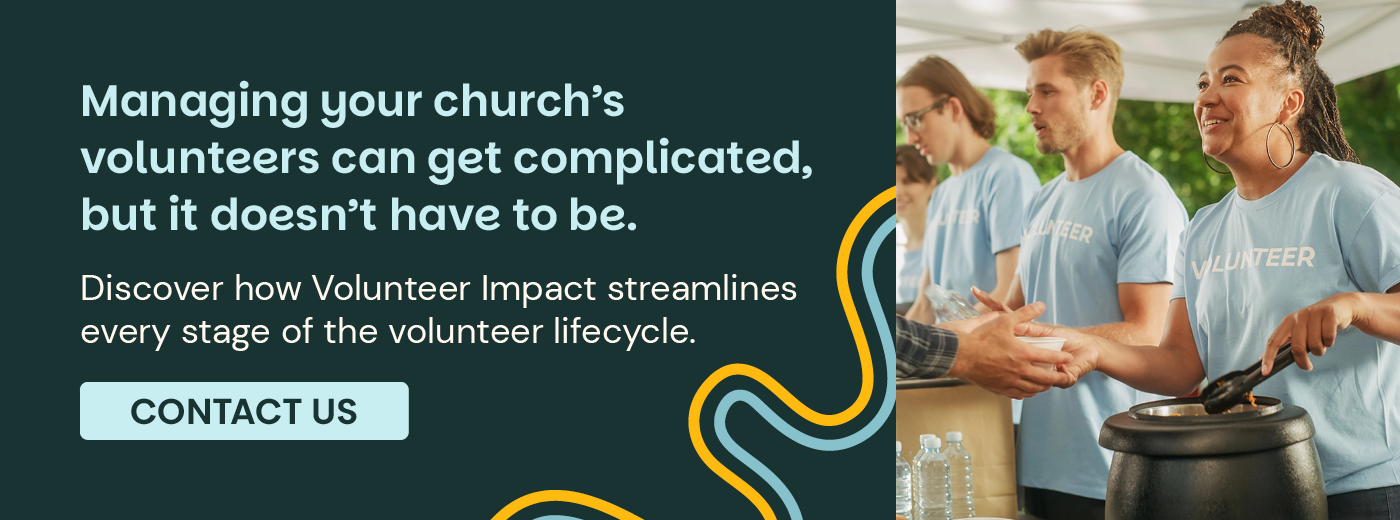 Managing your church's volunteers can get complicated, but it doesn't have to be.

Discover how Volunteer Impact streamlines every stage of the volunteer lifecycle.

CONTACT US

VOLUNTEER

VOLUNTEER

VOLUNTEER